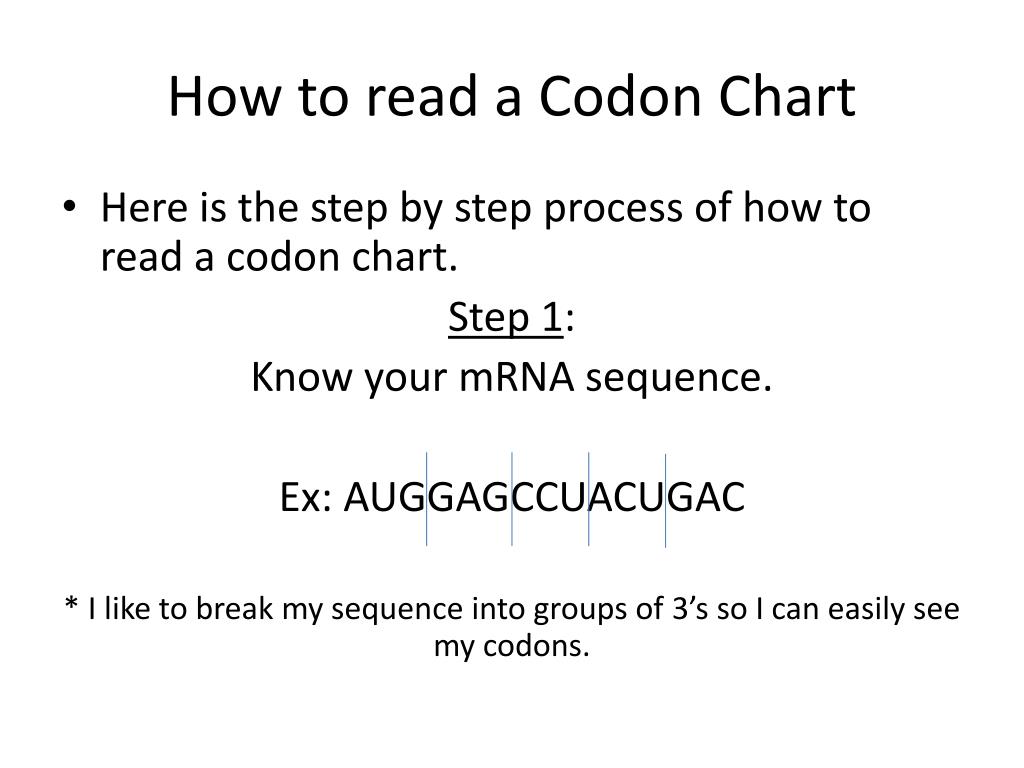 How to read a Codon Chart

• Here is the step by step process of how to read a codon chart.

Step 1:

Know your mRNA sequence.

Ex: AUGGAGCCUACUGAC

* I like to break my sequence into groups of 3’s so I can easily see my codons.